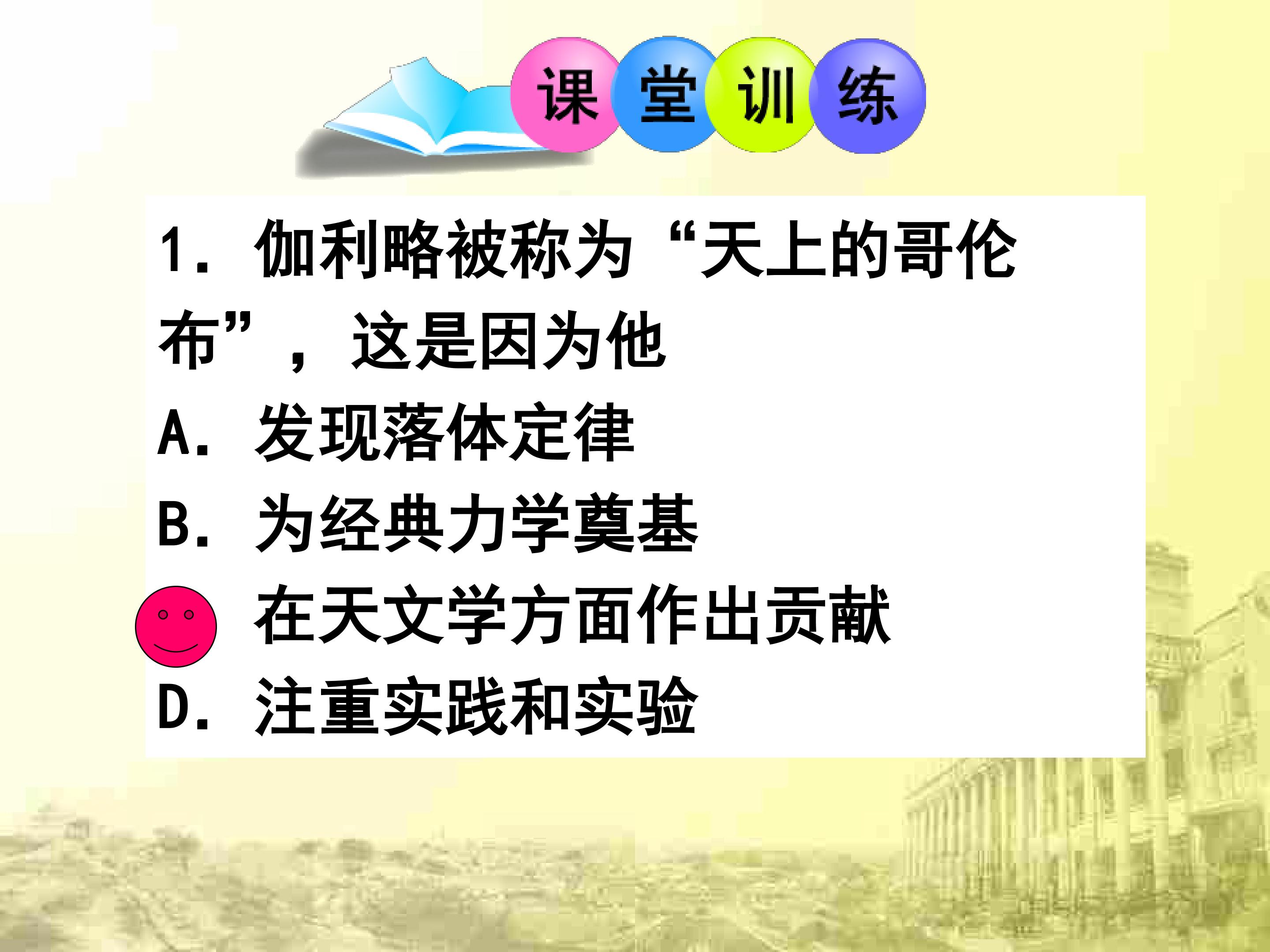 课堂训练

1. 伽利略被称为“天上的哥伦布”，这是因为他

A. 发现落体定律

B. 为经典力学奠基

在天文学方面作出贡献

D. 注重实践和实验